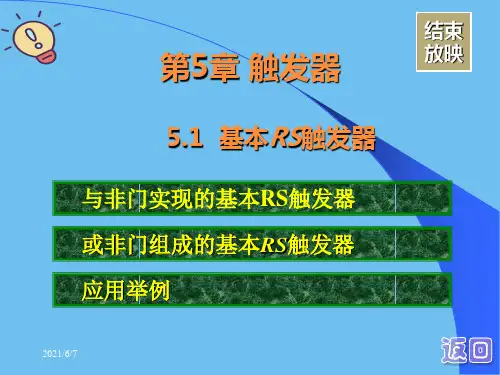 结束放映

第5章 触发器

5.1 基本RS触发器

与非门实现的基本RS触发器

或非门组成的基本RS触发器

应用举例

2021/6/7

返回